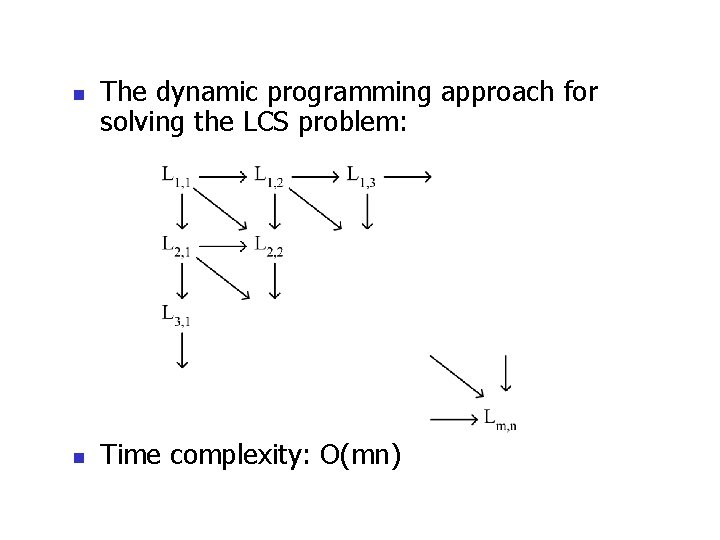 The dynamic programming approach for solving the LCS problem:

$L_{1,1}$ $L_{1,2}$ $L_{1,3}$

$L_{2,1}$ $L_{2,2}$

$L_{3,1}$

$L_{m,n}$

Time complexity: O(mn)